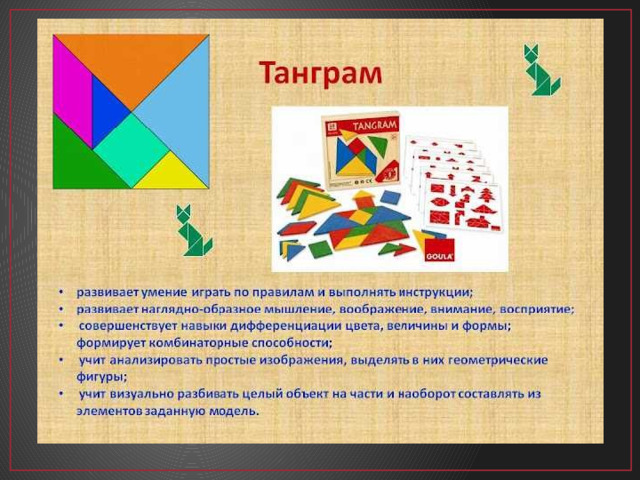 Танграм

TANGRAM

GOULA

• развивает умение играть по правилам и выполнять инструкции;
• развивает наглядно-образное мышление, воображение, внимание, восприятие;
• совершенствует навыки дифференциации цвета, величины и формы; формирует комбинаторные способности;
• учит анализировать простые изображения, выделять в них геометрические фигуры;
• учит визуально разбивать целый объект на части и наоборот составлять из элементов заданную модель.